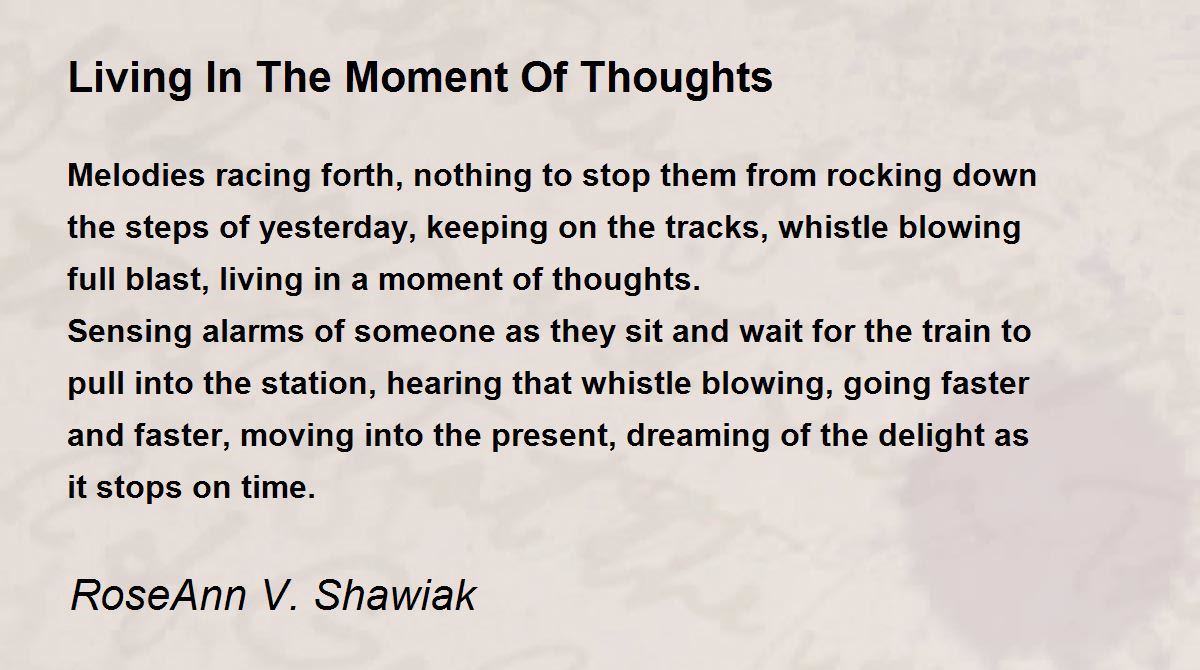 Living In The Moment Of Thoughts

Melodies racing forth, nothing to stop them from rocking down the steps of yesterday, keeping on the tracks, whistle blowing full blast, living in a moment of thoughts.
Sensing alarms of someone as they sit and wait for the train to pull into the station, hearing that whistle blowing, going faster and faster, moving into the present, dreaming of the delight as it stops on time.

RoseAnn V. Shawiak